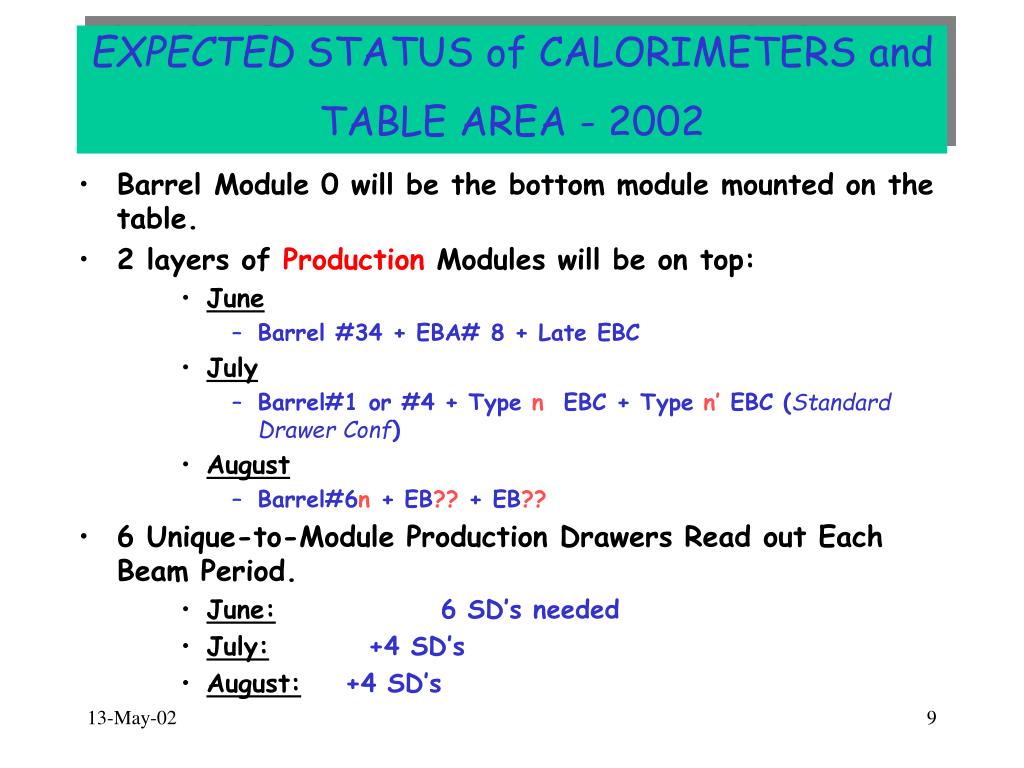 EXPECTED STATUS of CALORIMETERS and TABLE AREA - 2002

• Barrel Module 0 will be the bottom module mounted on the table.
• 2 layers of Production Modules will be on top:
• June
– Barrel #34 + EBA# 8 + Late EBC
• July
– Barrel#1 or #4 + Type n EBC + Type n' EBC (Standard Drawer Conf)
• August
– Barrel#6n + EB?? + EB??
• 6 Unique-to-Module Production Drawers Read out Each Beam Period.
• June: 6 SD's needed
• July: +4 SD's
• August: +4 SD's

13-May-02

9